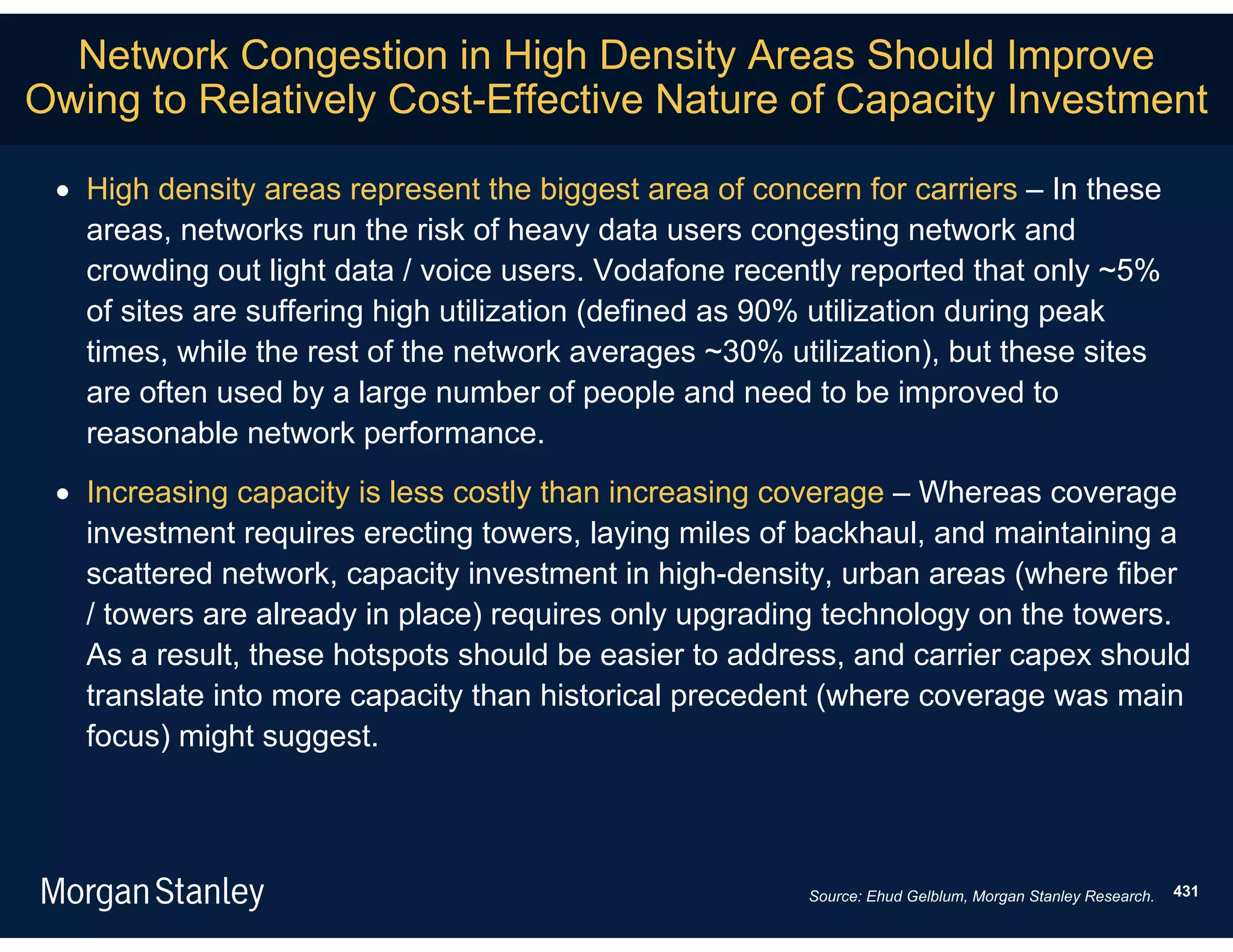 Network Congestion in High Density Areas Should Improve Owing to Relatively Cost-Effective Nature of Capacity Investment

• High density areas represent the biggest area of concern for carriers – In these areas, networks run the risk of heavy data users congesting network and crowding out light data / voice users. Vodafone recently reported that only ~5% of sites are suffering high utilization (defined as 90% utilization during peak times, while the rest of the network averages ~30% utilization), but these sites are often used by a large number of people and need to be improved to reasonable network performance.

• Increasing capacity is less costly than increasing coverage – Whereas coverage investment requires erecting towers, laying miles of backhaul, and maintaining a scattered network, capacity investment in high-density, urban areas (where fiber / towers are already in place) requires only upgrading technology on the towers. As a result, these hotspots should be easier to address, and carrier capex should translate into more capacity than historical precedent (where coverage was main focus) might suggest.

Morgan Stanley

Source: Ehud Gelblum, Morgan Stanley Research.

431